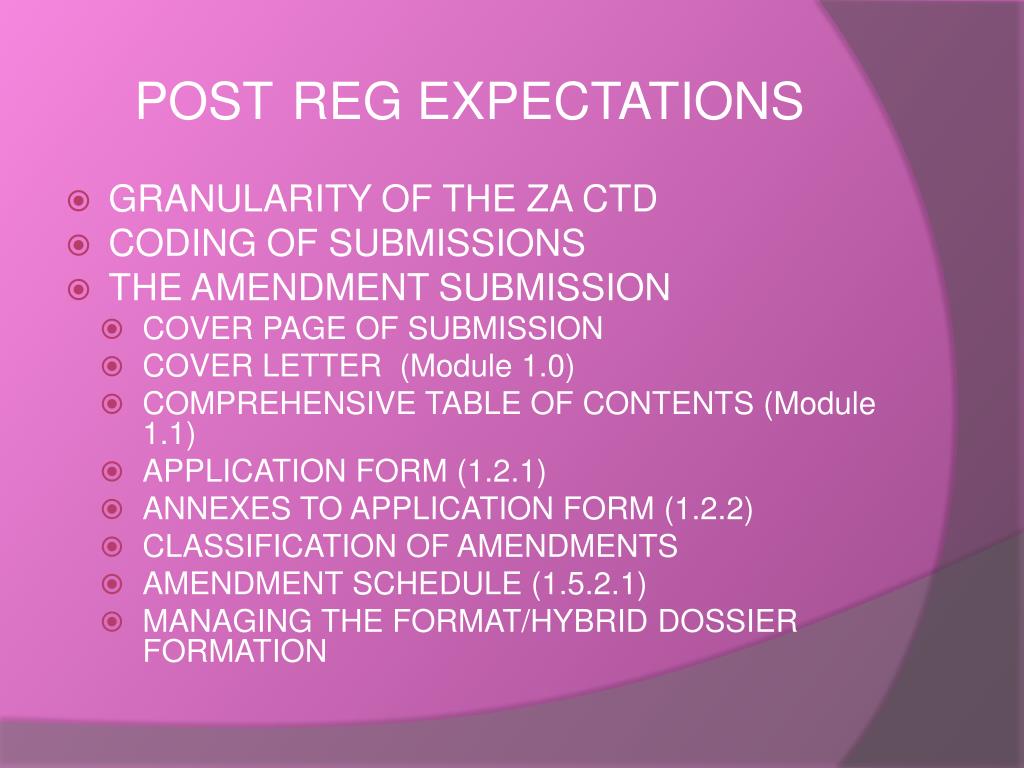 POST REG EXPECTATIONS

GRANULARITY OF THE ZA CTD
CODING OF SUBMISSIONS
THE AMENDMENT SUBMISSION
COVER PAGE OF SUBMISSION
COVER LETTER (Module 1.0)
COMPREHENSIVE TABLE OF CONTENTS (Module 1.1)
APPLICATION FORM (1.2.1)
ANNEXES TO APPLICATION FORM (1.2.2)
CLASSIFICATION OF AMENDMENTS
AMENDMENT SCHEDULE (1.5.2.1)
MANAGING THE FORMAT/HYBRID DOSSIER FORMATION